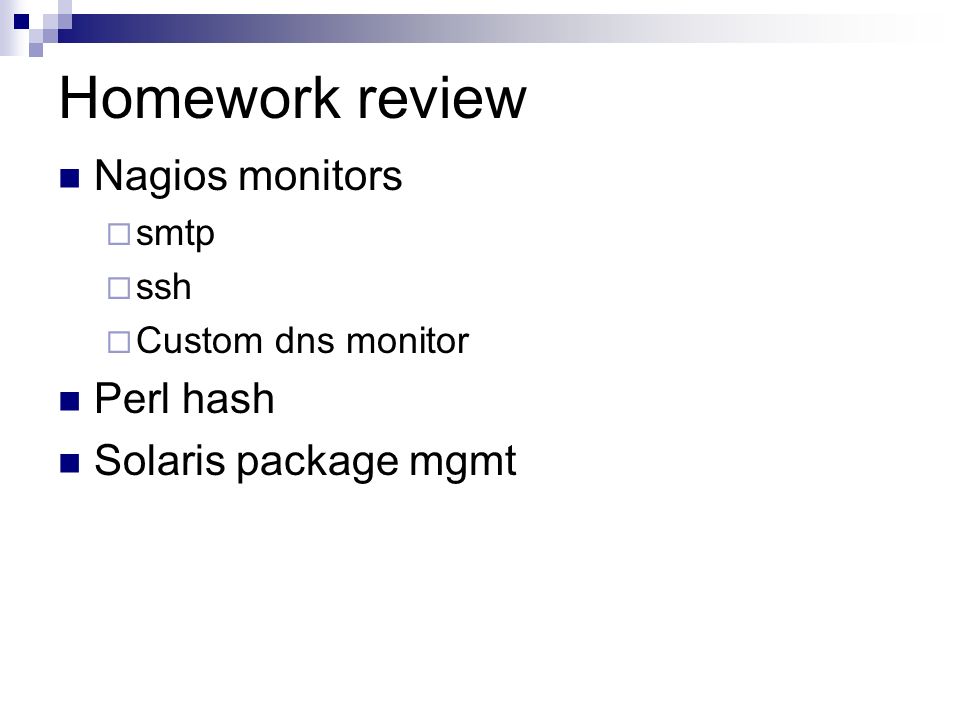 Homework review

Nagios monitors
smtp
ssh
Custom dns monitor

Perl hash

Solaris package mgmt